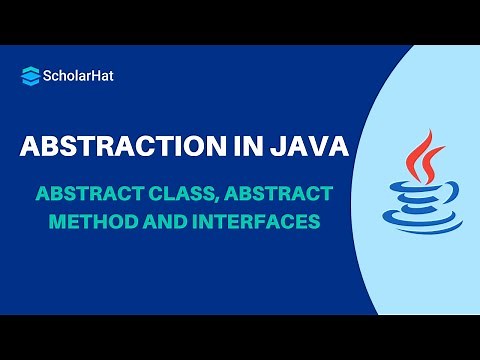 ScholarHat

ABSTRACTION IN JAVA

ABSTRACT CLASS, ABSTRACT METHOD AND INTERFACES